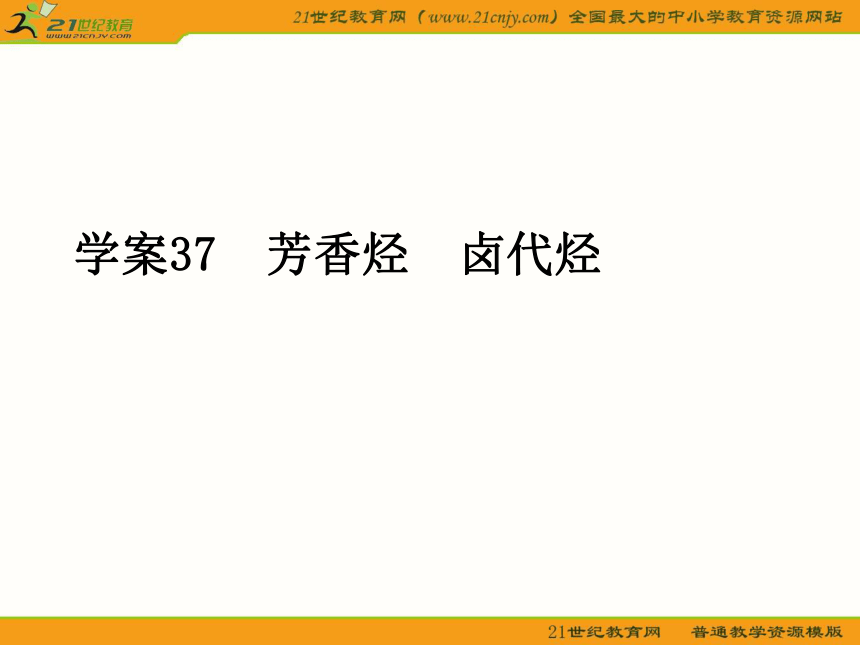 21世纪教育
www.21cnjy.com

21世纪教育网（www.21cnjy.com）全国最大的中小学教育资源网站

学案37　芳香烃　卤代烃

21世纪教育网　普通教学资源模版